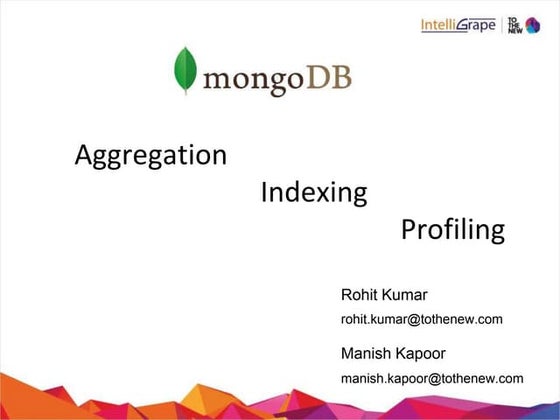 IntelliGrape | TO THE NEW

mongoDB

Aggregation

Indexing

Profiling

Rohit Kumar

rohit.kumar@tothenew.com

Manish Kapoor

manish.kapoor@tothenew.com